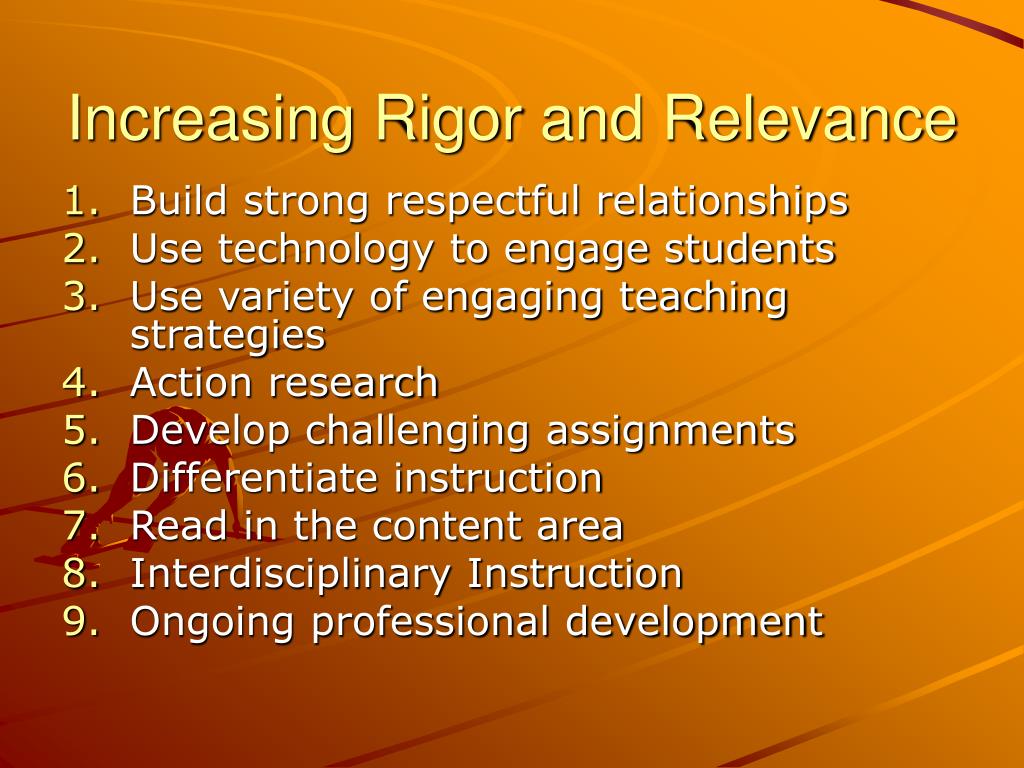 Increasing Rigor and Relevance

1. Build strong respectful relationships
2. Use technology to engage students
3. Use variety of engaging teaching strategies
4. Action research
5. Develop challenging assignments
6. Differentiate instruction
7. Read in the content area
8. Interdisciplinary Instruction
9. Ongoing professional development